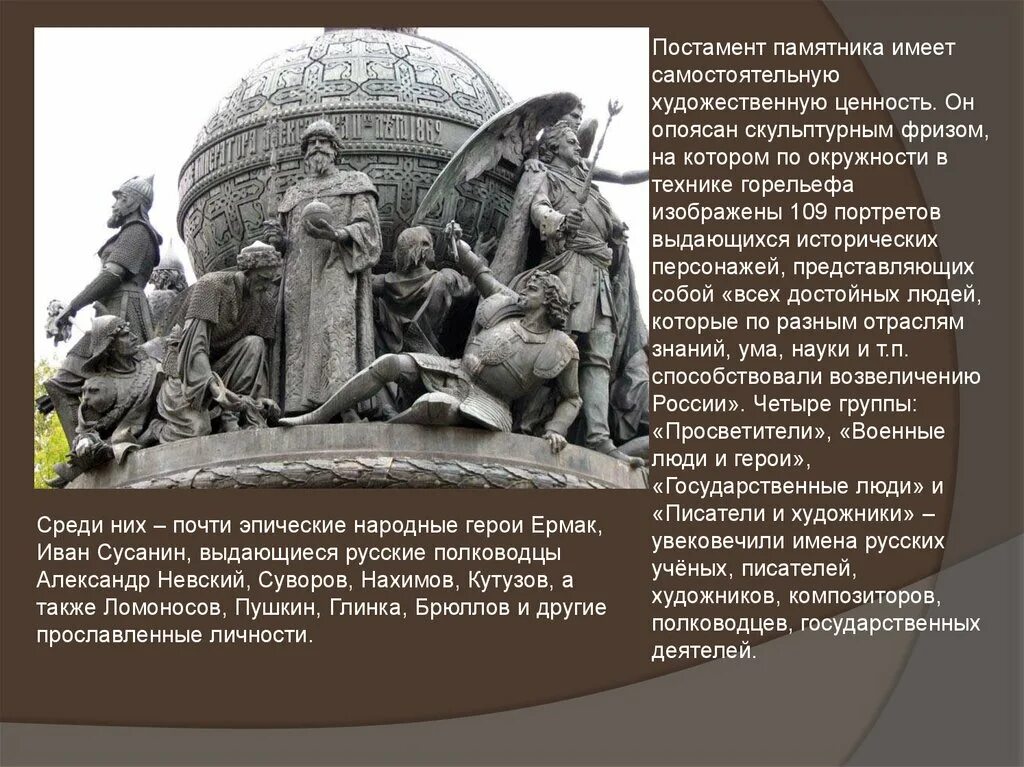 Постамент памятника имеет самостоятельную художественную ценность. Он опоясан скульптурным фризом, на котором по окружности в технике горельефа изображены 109 портретов выдающихся исторических персонажей, представляющих собой «всех достойных людей, которые по разным отраслям знаний, ума, науки и т.п. способствовали возвеличению России». Четыре группы: «Просветители», «Военные люди и герои», «Государственные люди» и «Писатели и художники» – увековечили имена русских учёных, писателей, художников, композиторов, полководцев, государственных деятелей.

Среди них – почти эпические народные герои Ермак, Иван Сусанин, выдающиеся русские полководцы Александр Невский, Суворов, Нахимов, Кутузов, а также Ломоносов, Пушкин, Глинка, Брюллов и другие прославленные личности.